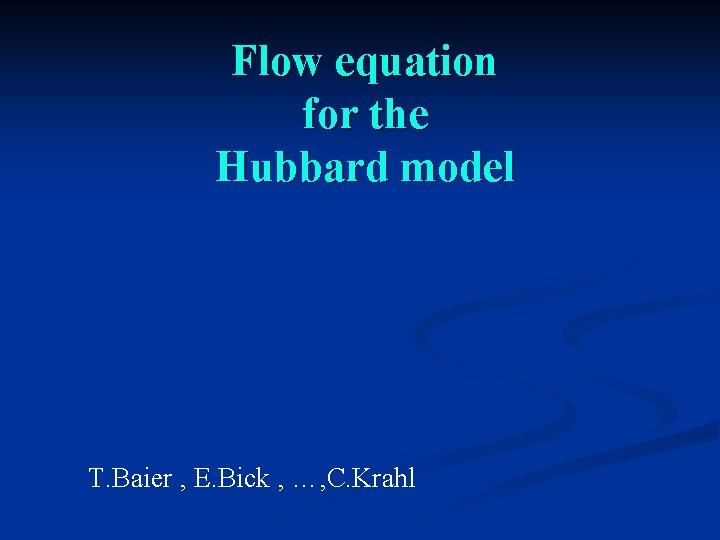 Flow equation
for the
Hubbard model

T.Baier , E.Bick , …,C.Krahl